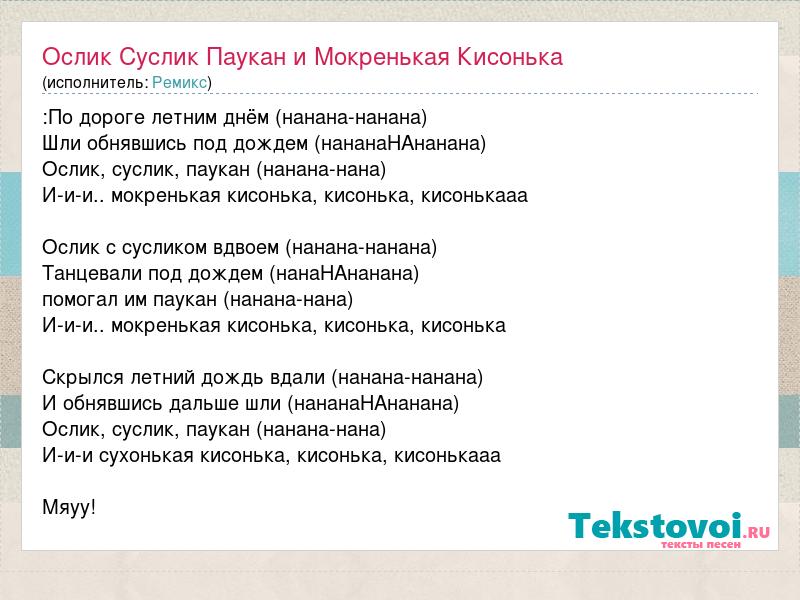 Ослик Суслик Паукан и Мокренькая Кисонька
(исполнитель: Ремикс)

:По дороге летним днём (нанана-нанана)
Шли обнявшись под дождем (нананаНАнанана)
Ослик, суслик, паукан (нанана-нана)
И-и-и.. мокренькая кисонька, кисонька, кисонькааа

Ослик с сусликом вдвоем (нанана-нанана)
Танцевали под дождем (нанаНАнанана)
помогал им паукан (нанана-нана)
И-и-и.. мокренькая кисонька, кисонька, кисонька

Скрылся летний дождь вдали (нанана-нанана)
И обнявшись дальше шли (нананаНАнанана)
Ослик, суслик, паукан (нанана-нана)
И-и-и сухонькая кисонька, кисонька, кисонькааа

Мяуу!

Tekstovoi.RU
тексты песен